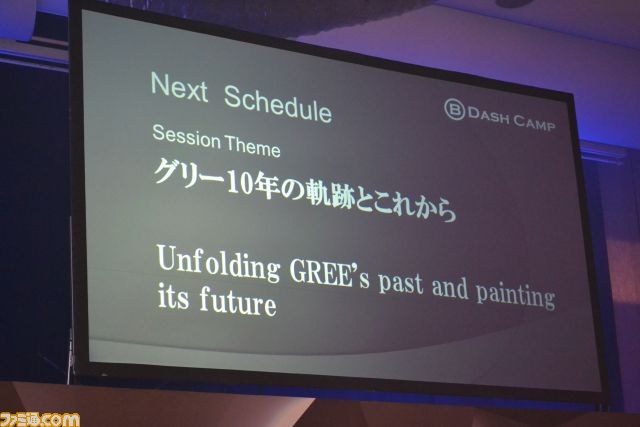 Next Schedule

B DASH CAMP

Session Theme

グリー10年の軌跡とこれから

Unfolding GREE's past and painting its future

ファミ通.com